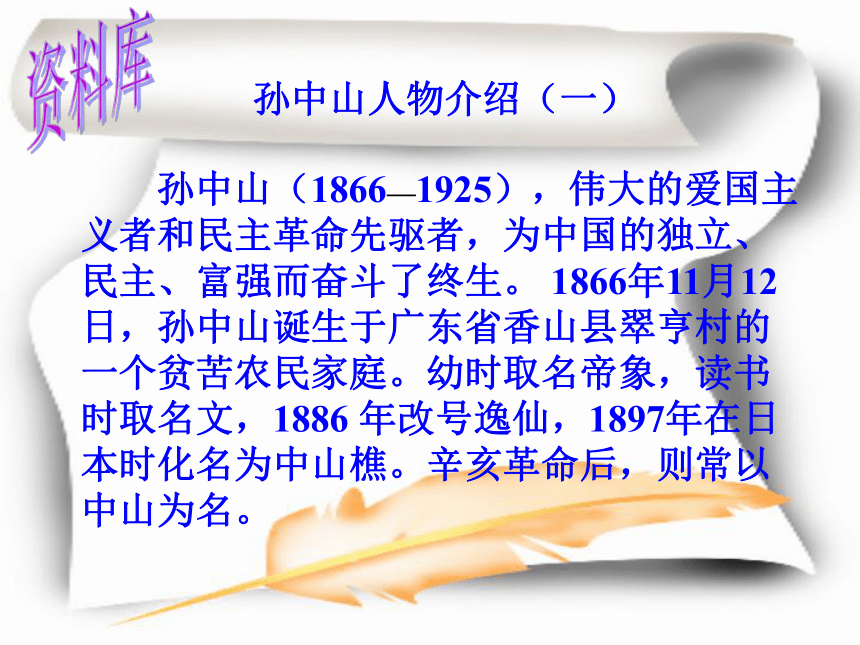 资料库

孙中山人物介绍（一）

孙中山（1866—1925），伟大的爱国主义者和民主革命先驱者，为中国的独立、民主、富强而奋斗了终生。1866年11月12日，孙中山诞生于广东省香山县翠亨村的一个贫苦农民家庭。幼时取名帝象，读书时取名文，1886 年改号逸仙，1897年在日本时化名为中山樵。辛亥革命后，则常以中山为名。